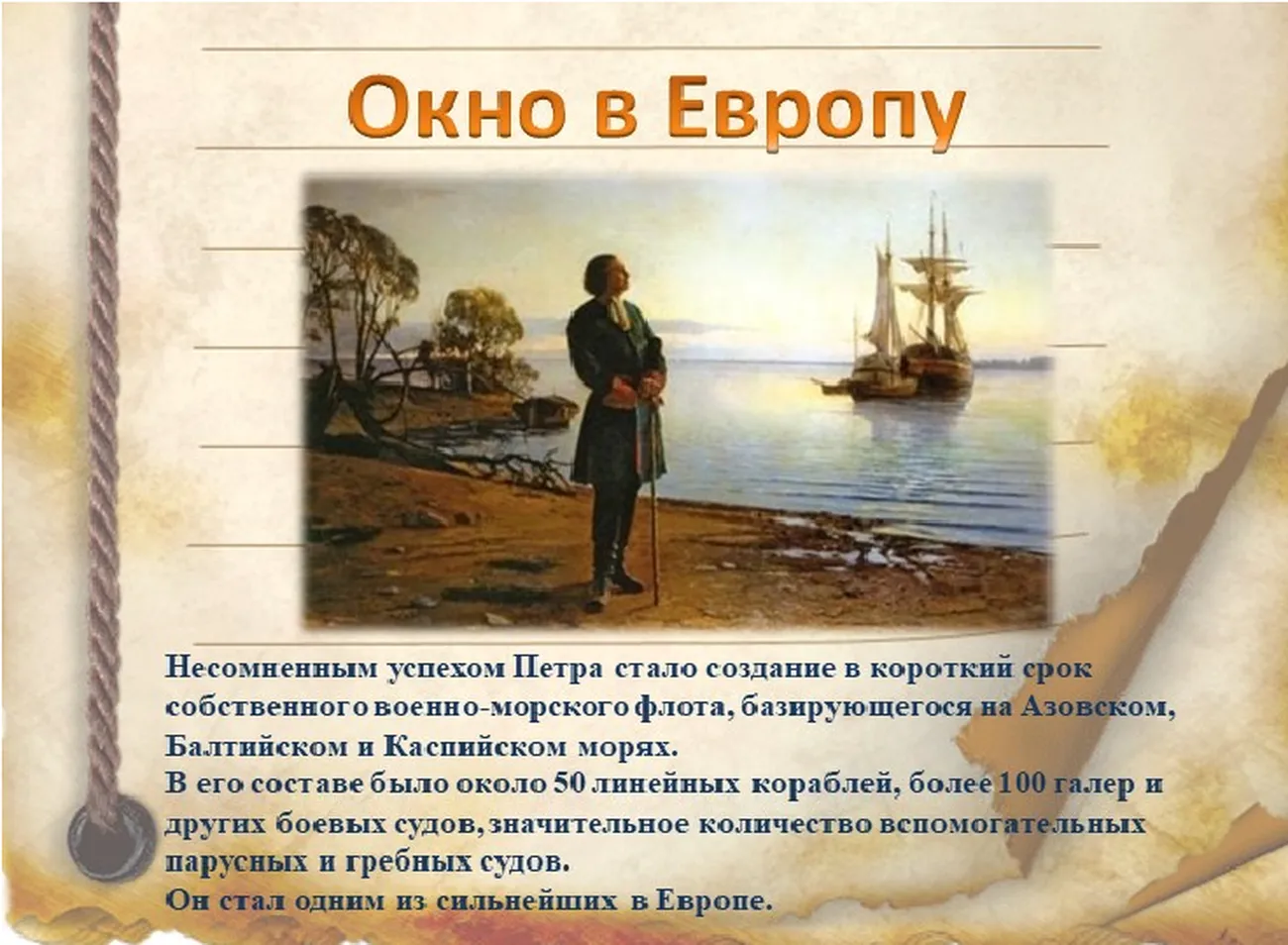 Окно в Европу

Несомненным успехом Петра стало создание в короткий срок собственного военно-морского флота, базирующегося на Азовском, Балтийском и Каспийском морях.
В его составе было около 50 линейных кораблей, более 100 галер и других боевых судов, значительное количество вспомогательных парусных и гребных судов.
Он стал одним из сильнейших в Европе.